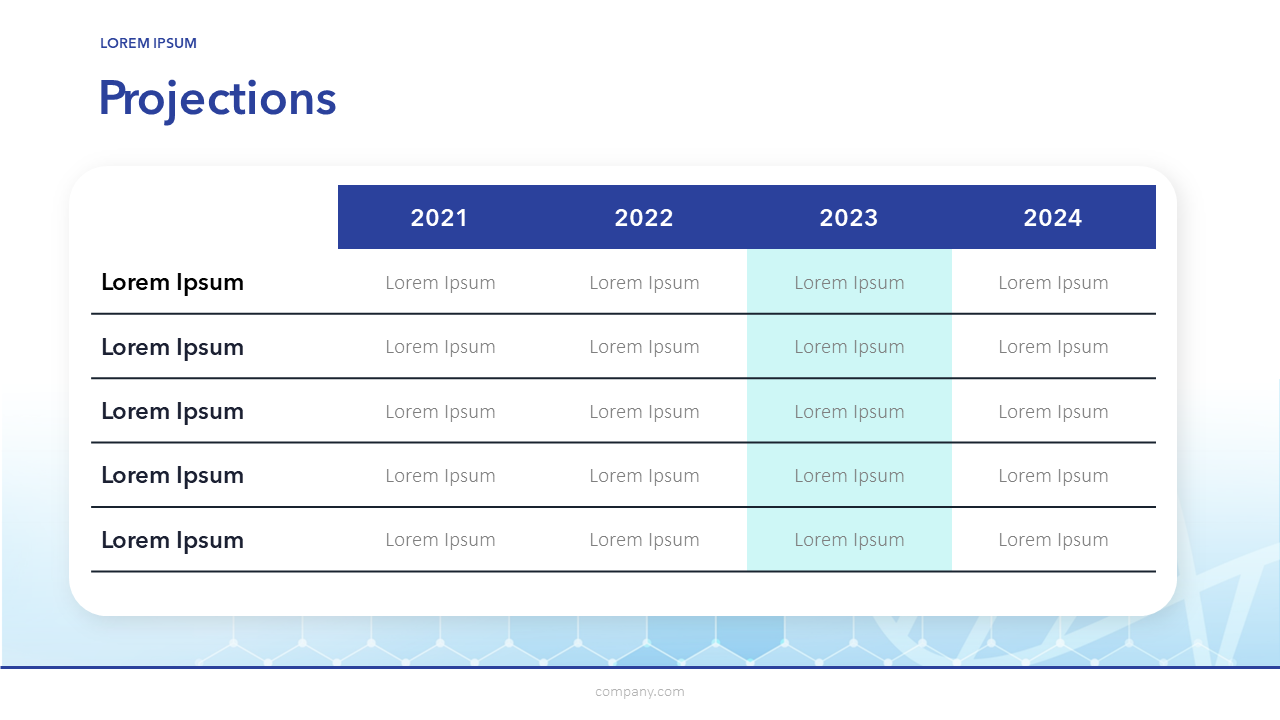 LOREM IPSUM

Projections

| | 2021 | 2022 | 2023 | 2024 |
|---|---|---|---|---|
| Lorem Ipsum | Lorem Ipsum | Lorem Ipsum | Lorem Ipsum | Lorem Ipsum |
| Lorem Ipsum | Lorem Ipsum | Lorem Ipsum | Lorem Ipsum | Lorem Ipsum |
| Lorem Ipsum | Lorem Ipsum | Lorem Ipsum | Lorem Ipsum | Lorem Ipsum |
| Lorem Ipsum | Lorem Ipsum | Lorem Ipsum | Lorem Ipsum | Lorem Ipsum |
| Lorem Ipsum | Lorem Ipsum | Lorem Ipsum | Lorem Ipsum | Lorem Ipsum |

company.com